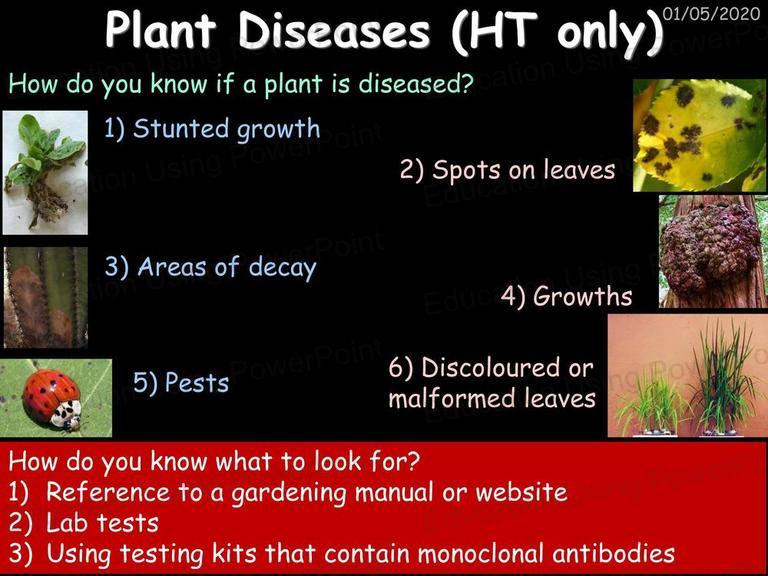 Plant Diseases (HT only)

01/05/2020

How do you know if a plant is diseased?

1) Stunted growth

2) Spots on leaves

3) Areas of decay

4) Growths

5) Pests

6) Discoloured or malformed leaves

How do you know what to look for?
1) Reference to a gardening manual or website
2) Lab tests
3) Using testing kits that contain monoclonal antibodies